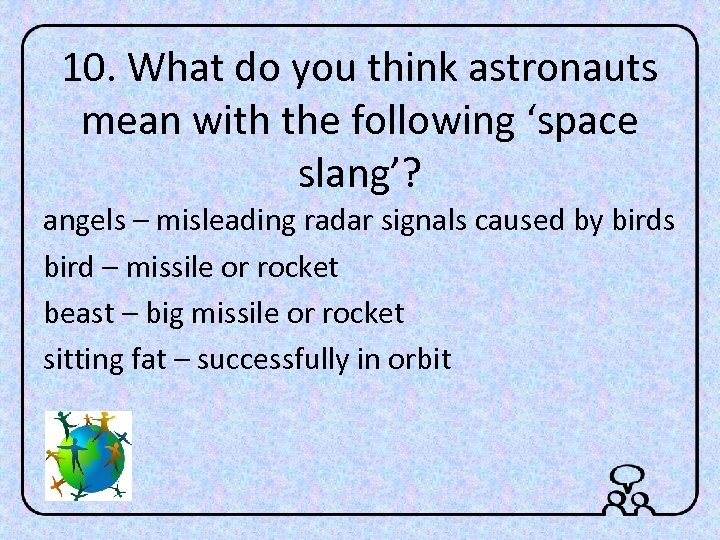 10. What do you think astronauts mean with the following ‘space slang’?

angels – misleading radar signals caused by birds

bird – missile or rocket

beast – big missile or rocket

sitting fat – successfully in orbit